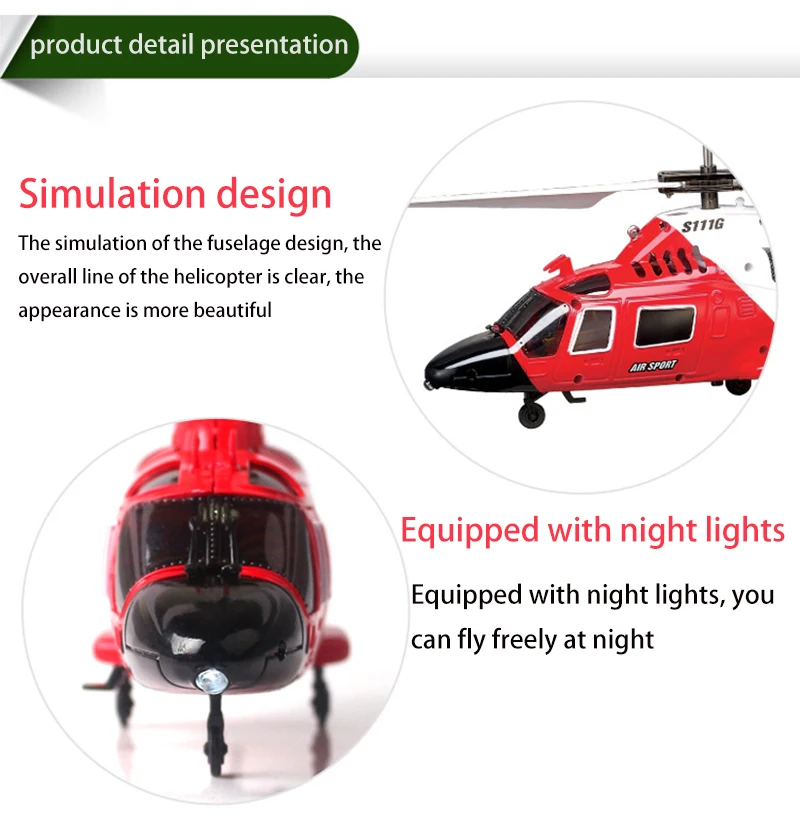 product detail presentation

Simulation design

The simulation of the fuselage design, the overall line of the helicopter is clear, the appearance is more beautiful

S111G

AIR SPORT

Equipped with night lights

Equipped with night lights, you can fly freely at night